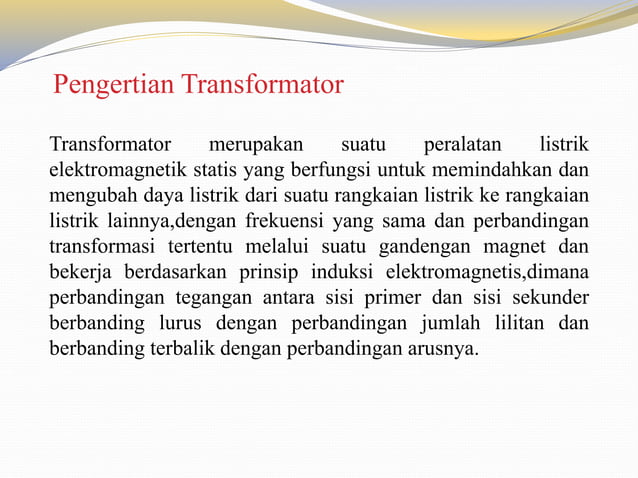 Pengertian Transformator

Transformator merupakan suatu peralatan listrik elektromagnetik statis yang berfungsi untuk memindahkan dan mengubah daya listrik dari suatu rangkaian listrik ke rangkaian listrik lainnya,dengan frekuensi yang sama dan perbandingan transformasi tertentu melalui suatu gandengan magnet dan bekerja berdasarkan prinsip induksi elektromagnetis,dimana perbandingan tegangan antara sisi primer dan sisi sekunder berbanding lurus dengan perbandingan jumlah lilitan dan berbanding terbalik dengan perbandingan arusnya.